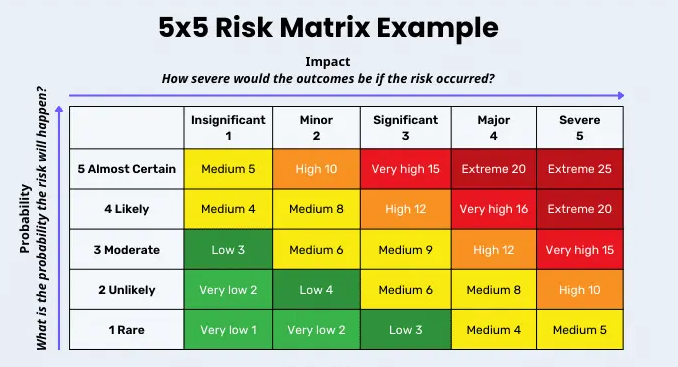 5x5 Risk Matrix Example

Impact
How severe would the outcomes be if the risk occurred?

Probability
What is the probability the risk will happen?

| | Insignificant 1 | Minor 2 | Significant 3 | Major 4 | Severe 5 |
|---|---|---|---|---|---|
| 5 Almost Certain | Medium 5 | High 10 | Very high 15 | Extreme 20 | Extreme 25 |
| 4 Likely | Medium 4 | Medium 8 | High 12 | Very high 16 | Extreme 20 |
| 3 Moderate | Low 3 | Medium 6 | Medium 9 | High 12 | Very high 15 |
| 2 Unlikely | Very low 2 | Low 4 | Medium 6 | Medium 8 | High 10 |
| 1 Rare | Very low 1 | Very low 2 | Low 3 | Medium 4 | Medium 5 |